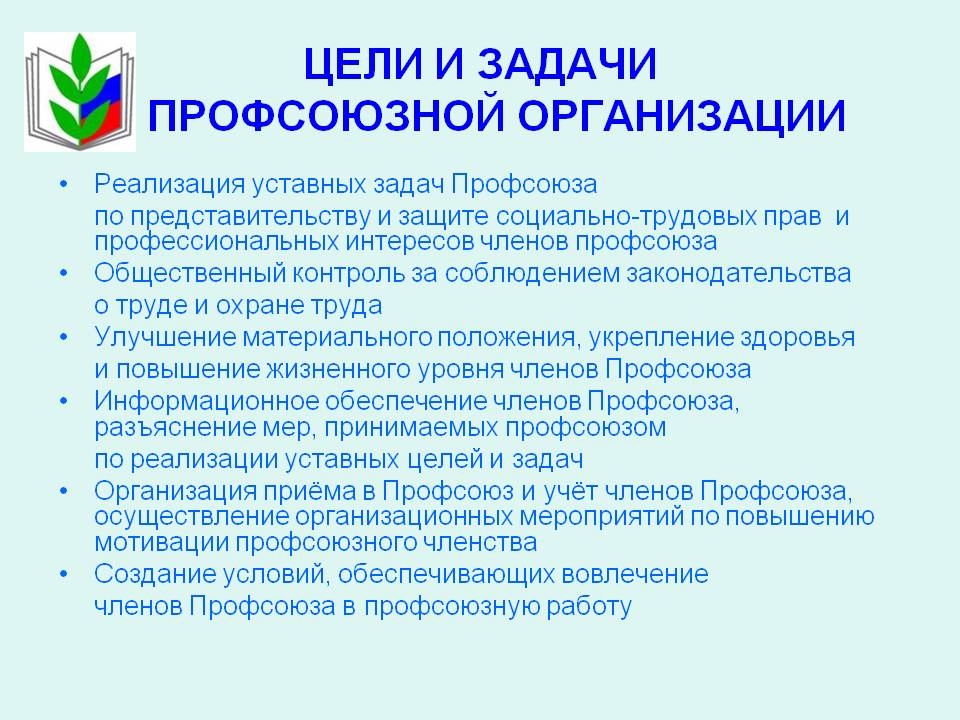 ЦЕЛИ И ЗАДАЧИ ПРОФСОЮЗНОЙ ОРГАНИЗАЦИИ

• Реализация уставных задач Профсоюза по представительству и защите социально-трудовых прав и профессиональных интересов членов профсоюза
• Общественный контроль за соблюдением законодательства о труде и охране труда
• Улучшение материального положения, укрепление здоровья и повышение жизненного уровня членов Профсоюза
• Информационное обеспечение членов Профсоюза, разъяснение мер, принимаемых профсоюзом по реализации уставных целей и задач
• Организация приёма в Профсоюз и учёт членов Профсоюза, осуществление организационных мероприятий по повышению мотивации профсоюзного членства
• Создание условий, обеспечивающих вовлечение членов Профсоюза в профсоюзную работу